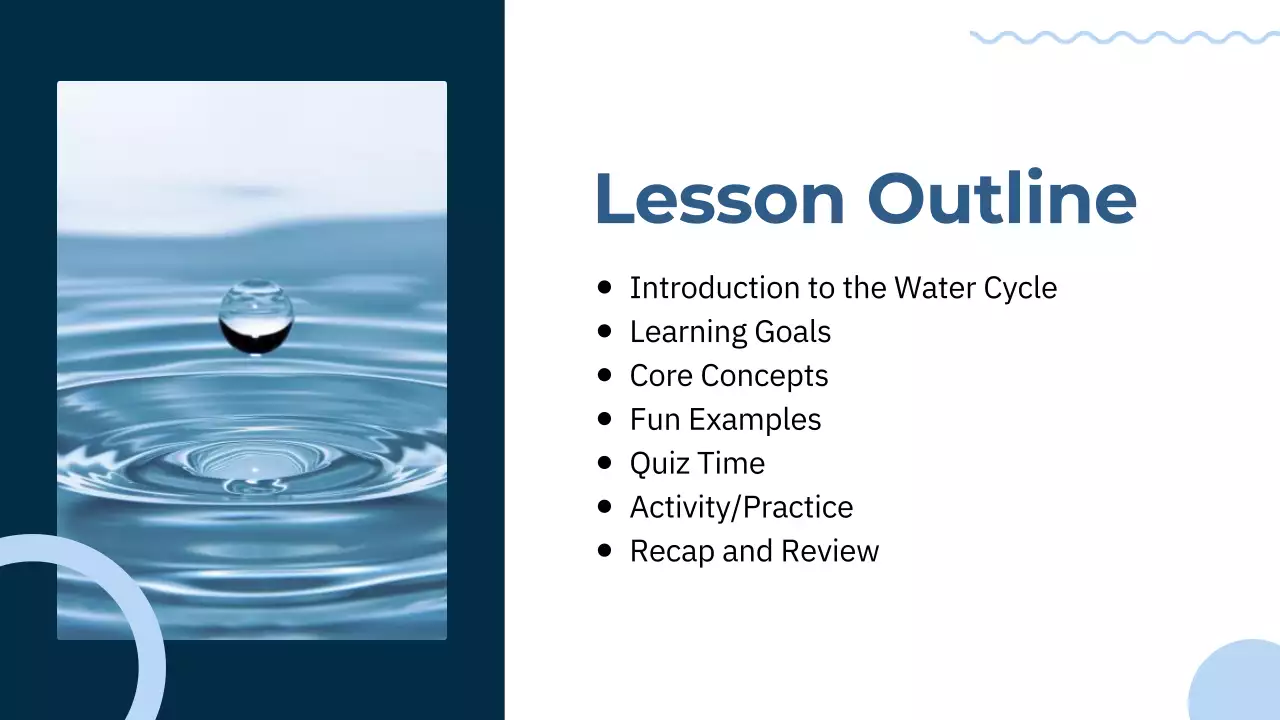 Lesson Outline

- Introduction to the Water Cycle
- Learning Goals
- Core Concepts
- Fun Examples
- Quiz Time
- Activity/Practice
- Recap and Review